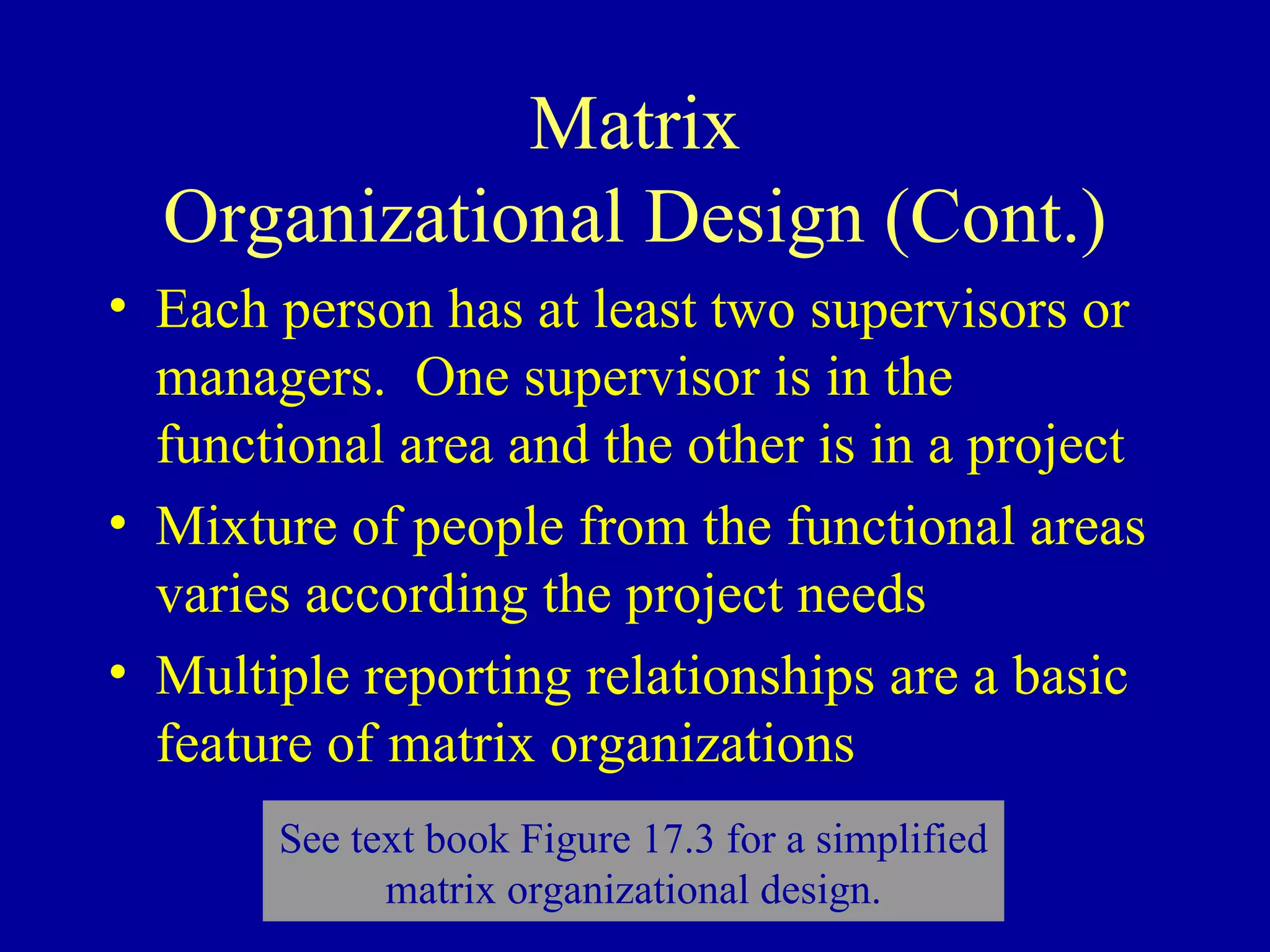 Matrix
Organizational Design (Cont.)

• Each person has at least two supervisors or managers. One supervisor is in the functional area and the other is in a project

• Mixture of people from the functional areas varies according the project needs

• Multiple reporting relationships are a basic feature of matrix organizations

See text book Figure 17.3 for a simplified matrix organizational design.